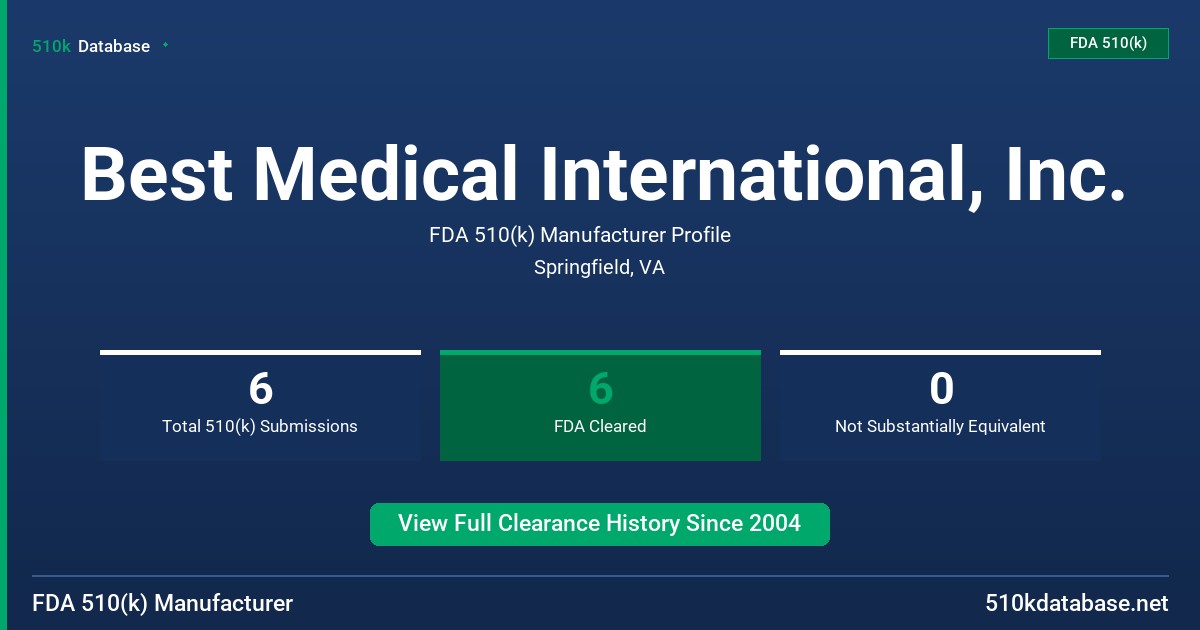 510k Database

FDA 510(k)

Best Medical International, Inc.

FDA 510(k) Manufacturer Profile

Springfield, VA

6
Total 510(k) Submissions

6
FDA Cleared

0
Not Substantially Equivalent

View Full Clearance History Since 2004

FDA 510(k) Manufacturer

510kdatabase.net